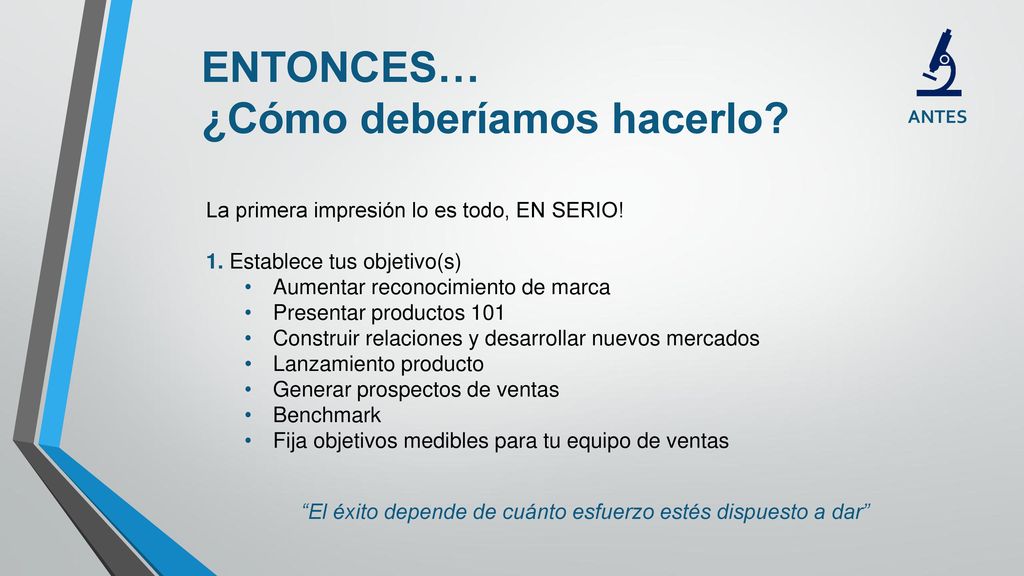 ENTONCES…
¿Cómo deberíamos hacerlo?

ANTES

La primera impresión lo es todo, EN SERIO!

1. Establece tus objetivo(s)
• Aumentar reconocimiento de marca
• Presentar productos 101
• Construir relaciones y desarrollar nuevos mercados
• Lanzamiento producto
• Generar prospectos de ventas
• Benchmark
• Fija objetivos medibles para tu equipo de ventas

“El éxito depende de cuánto esfuerzo estés dispuesto a dar”